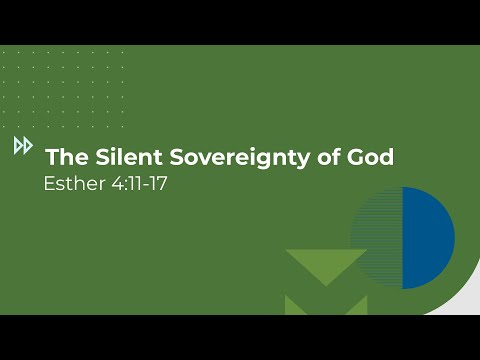 The Silent Sovereignty of God
Esther 4:11-17